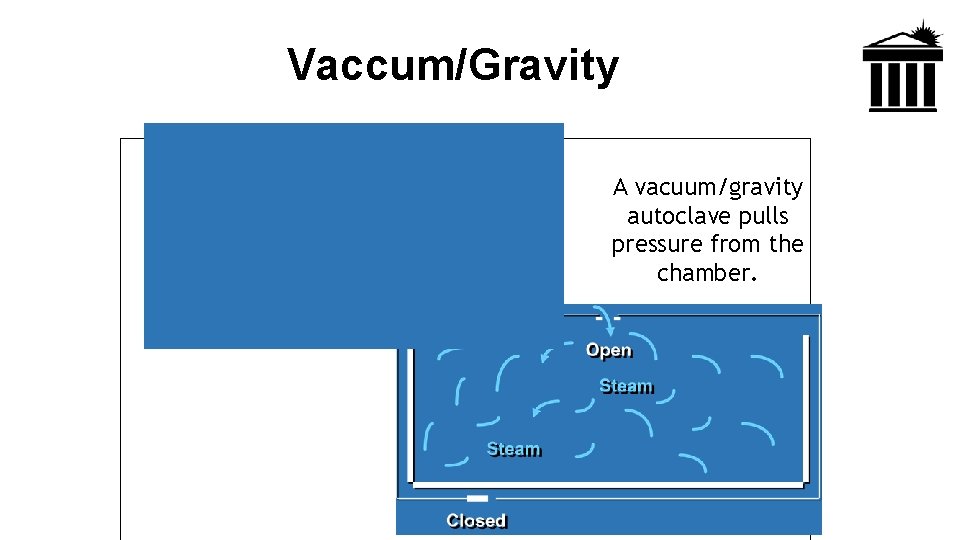 Vaccum/Gravity

A vacuum/gravity autoclave pulls pressure from the chamber.

Open

Steam

Steam

Closed